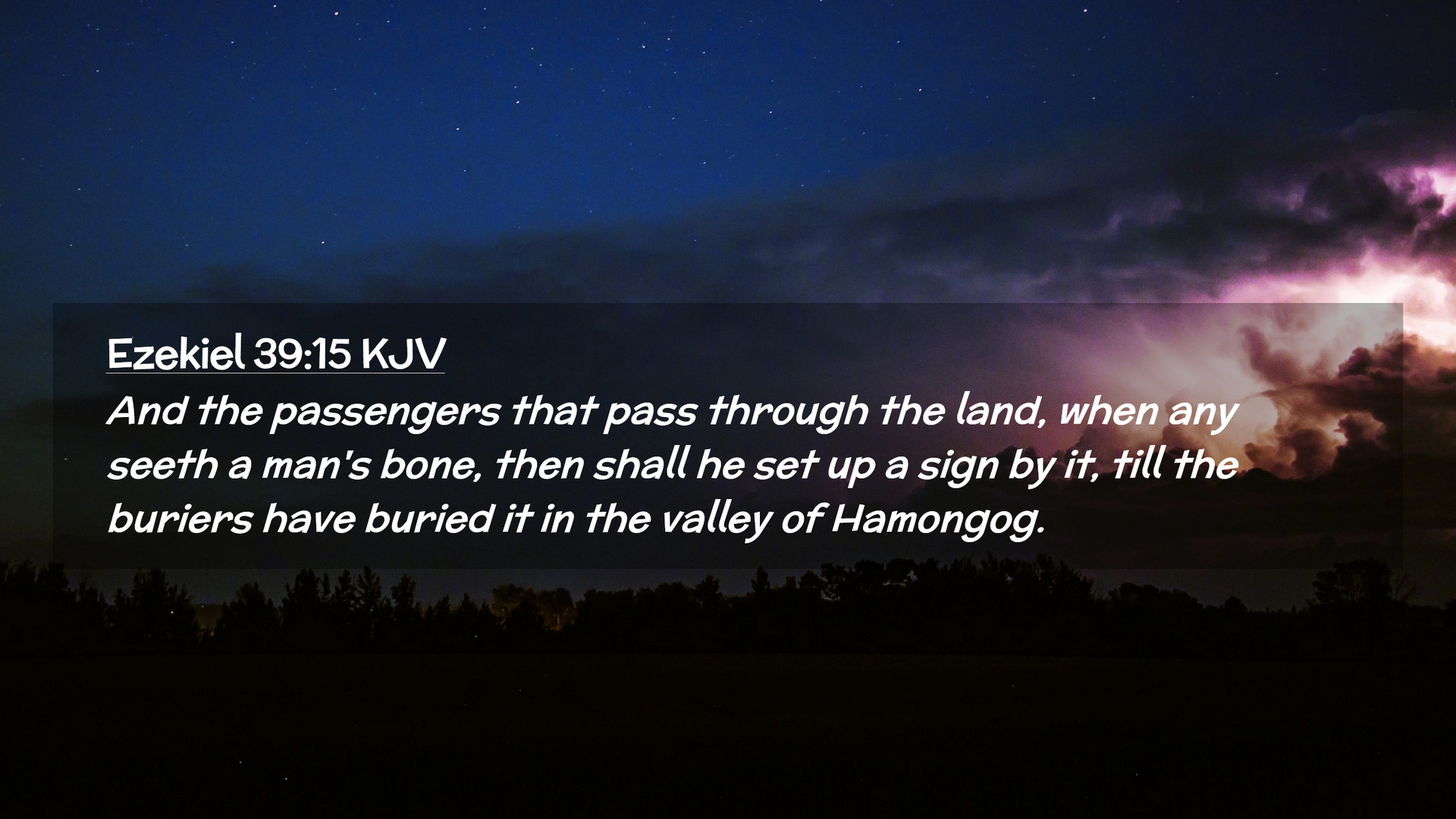 Ezekiel 39:15 KJV

And the passengers that pass through the land, when any seeth a man's bone, then shall he set up a sign by it, till the buriers have buried it in the valley of Hamongog.